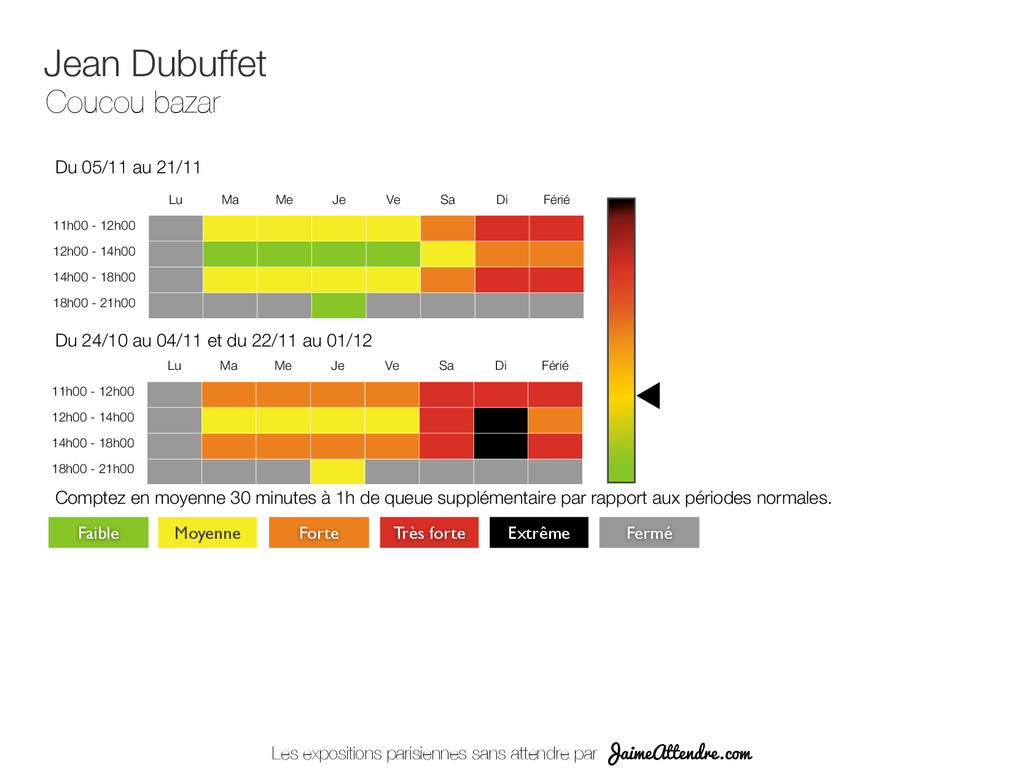 Jean Dubuffet
Coucou bazar

Du 05/11 au 21/11

| | Lu | Ma | Me | Je | Ve | Sa | Di | Férié |
|---|---|---|---|---|---|---|---|---|
| 11h00 - 12h00 | | | | | | | | |
| 12h00 - 14h00 | | | | | | | | |
| 14h00 - 18h00 | | | | | | | | |
| 18h00 - 21h00 | | | | | | | | |

Du 24/10 au 04/11 et du 22/11 au 01/12

| | Lu | Ma | Me | Je | Ve | Sa | Di | Férié |
|---|---|---|---|---|---|---|---|---|
| 11h00 - 12h00 | | | | | | | | |
| 12h00 - 14h00 | | | | | | | | |
| 14h00 - 18h00 | | | | | | | | |
| 18h00 - 21h00 | | | | | | | | |

Comptez en moyenne 30 minutes à 1h de queue supplémentaire par rapport aux périodes normales.

Faible Moyenne Forte Très forte Extrême Fermé

Les expositions parisiennes sans attendre par JaimeAttendre.com